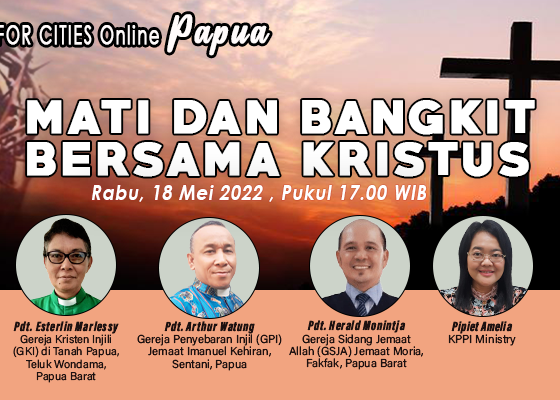 FOR CITIES Online Papua

MATI DAN BANGKIT BERSAMA KRISTUS

Rabu, 18 Mei 2022 , Pukul 17.00 WIB

Pdt. Esterlin Marlessy
Gereja Kristen Injili (GKI) di Tanah Papua, Teluk Wondama, Papua Barat

Pdt. Arthur Watung
Gereja Penyebaran Injil (GPI) Jemaat Imanuel Kehiran, Sentani, Papua

Pdt. Herald Monintja
Gereja Sidang Jemaat Allah (GSJA) Jemaat Moria, Fakfak, Papua Barat

Pipiet Amelia
KPPI Ministry